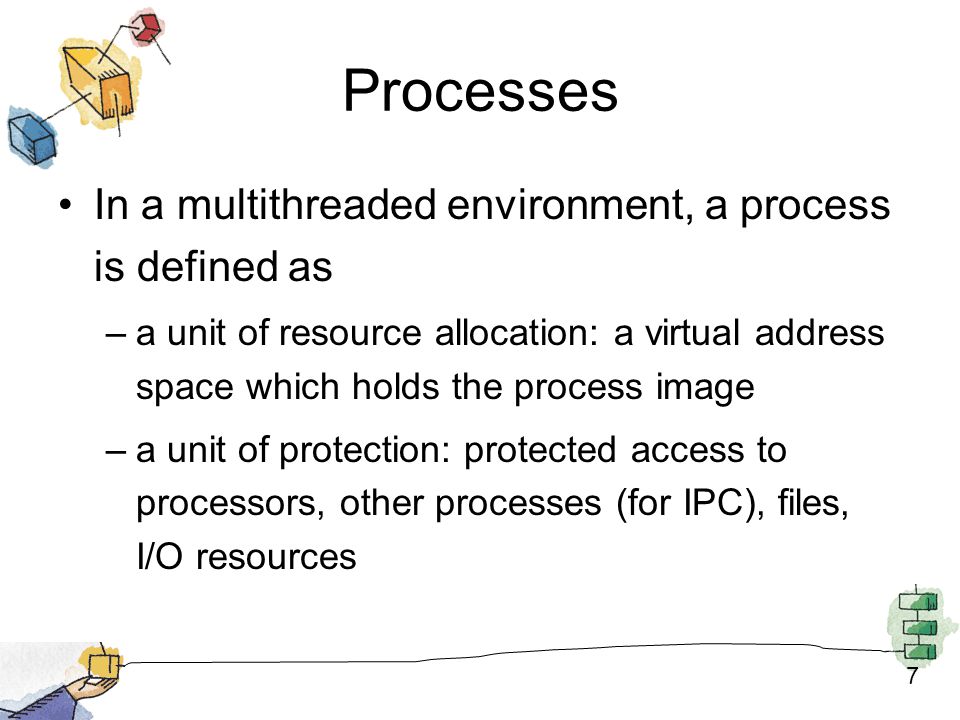 Processes

• In a multithreaded environment, a process is defined as

– a unit of resource allocation: a virtual address space which holds the process image

– a unit of protection: protected access to processors, other processes (for IPC), files, I/O resources

7